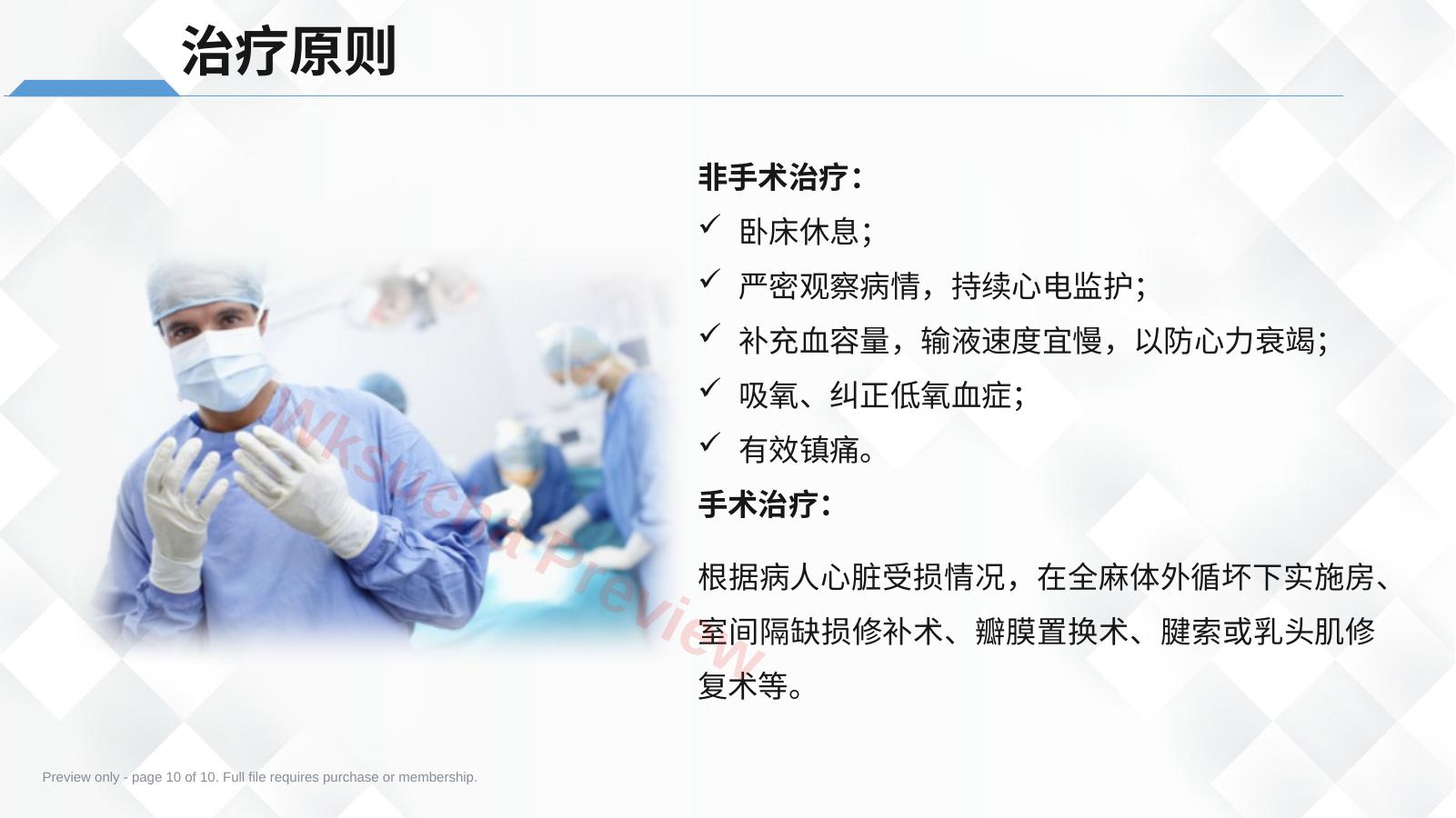 治疗原则

非手术治疗：

✓ 卧床休息；

✓ 严密观察病情，持续心电监护；

✓ 补充血容量，输液速度宜慢，以防心力衰竭；

✓ 吸氧、纠正低氧血症；

✓ 有效镇痛。

手术治疗：

根据病人心脏受损情况，在全麻体外循坏下实施房、室间隔缺损修补术、瓣膜置换术、腱索或乳头肌修复术等。

Wksuchi Preview

Preview only - page 10 of 10. Full file requires purchase or membership.